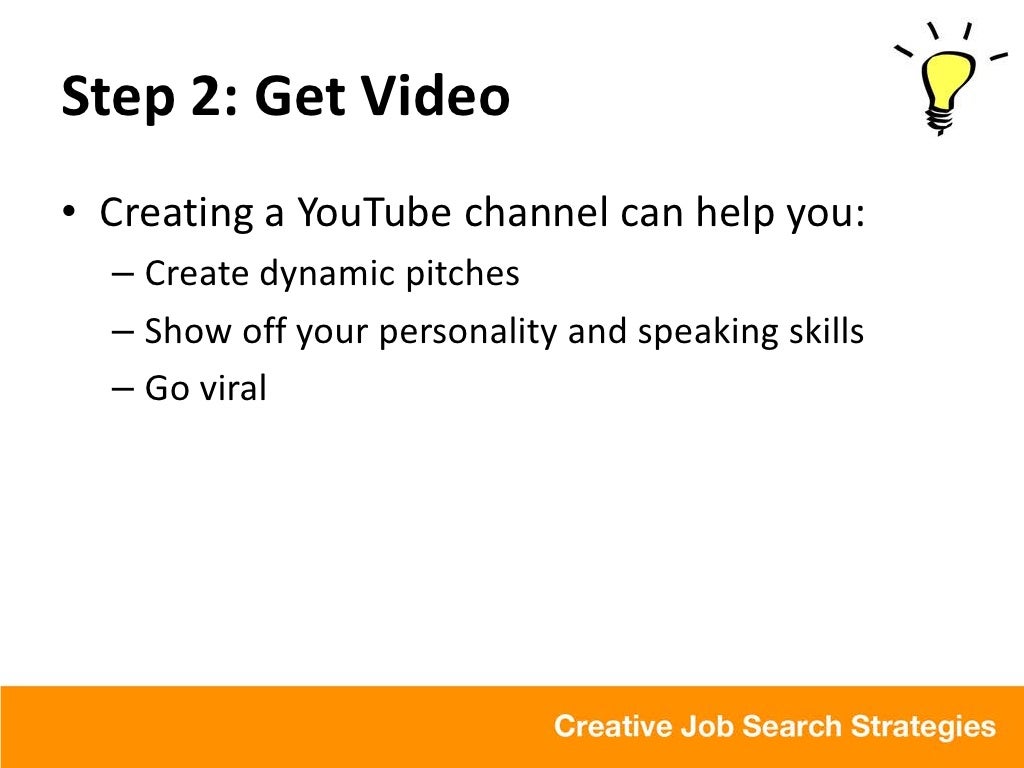 Step 2: Get Video

• Creating a YouTube channel can help you:
  – Create dynamic pitches
  – Show off your personality and speaking skills
  – Go viral

Creative Job Search Strategies